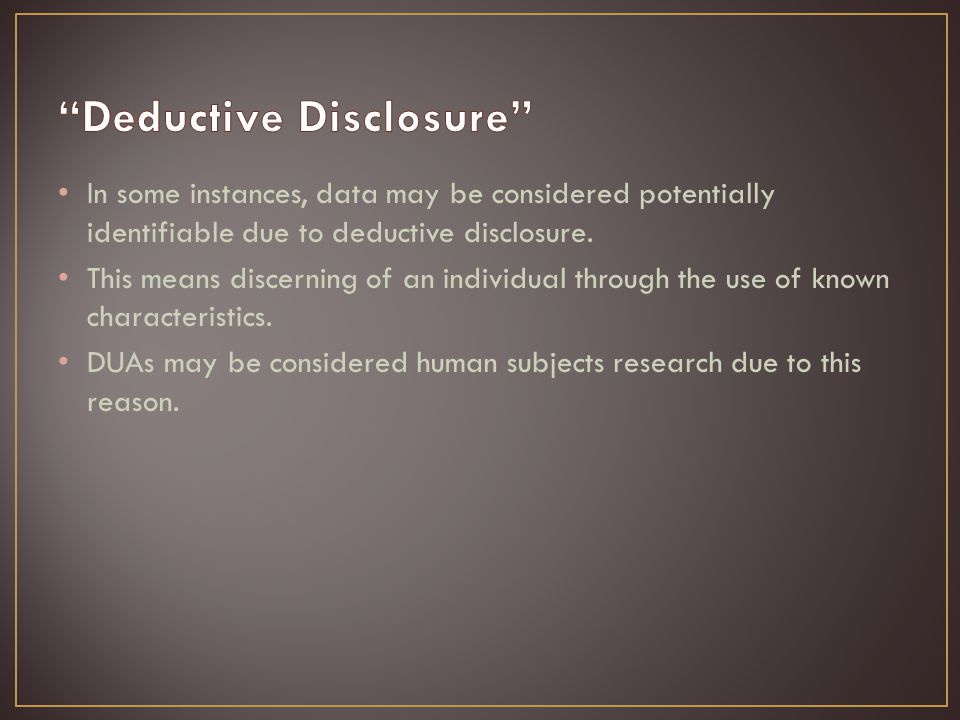 “Deductive Disclosure”

• In some instances, data may be considered potentially identifiable due to deductive disclosure.

• This means discerning of an individual through the use of known characteristics.

• DUAs may be considered human subjects research due to this reason.